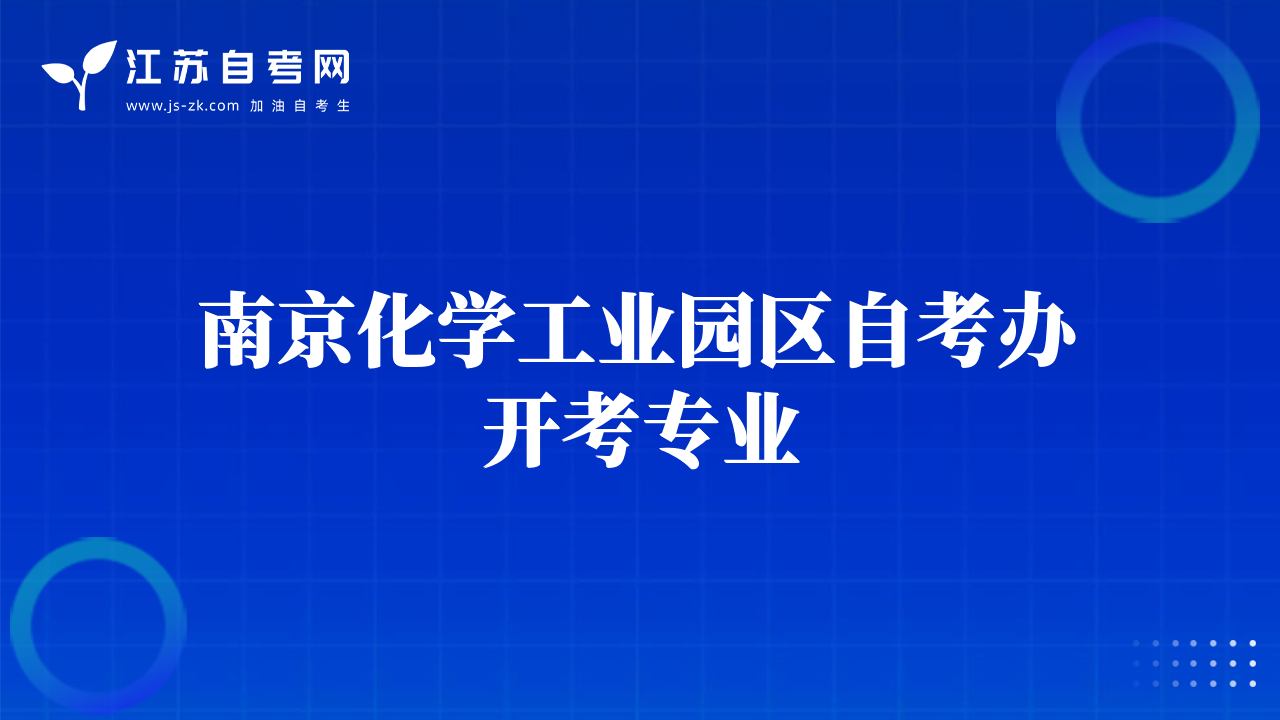 江苏自考网
www.js-zk.com 加油自考生

南京化学工业园区自考办开考专业